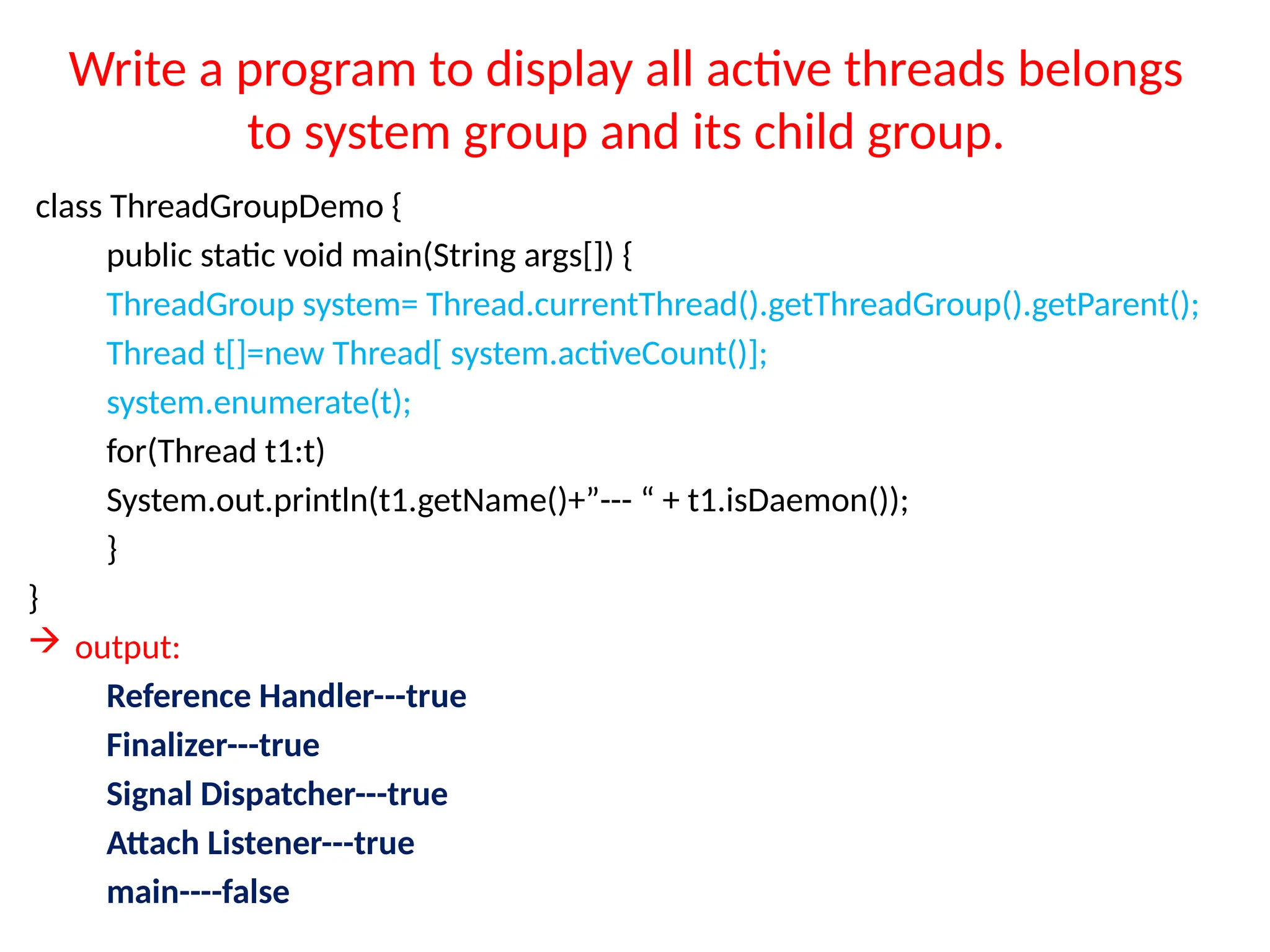 Write a program to display all active threads belongs to system group and its child group.

class ThreadGroupDemo {
public static void main(String args[]) {
ThreadGroup system= Thread.currentThread().getThreadGroup().getParent();
Thread t[]=new Thread[ system.activeCount()];
system.enumerate(t);
for(Thread t1:t)
System.out.println(t1.getName()+”--- “ + t1.isDaemon());
}
}

→ output:
Reference Handler---true
Finalizer---true
Signal Dispatcher---true
Attach Listener---true
main----false